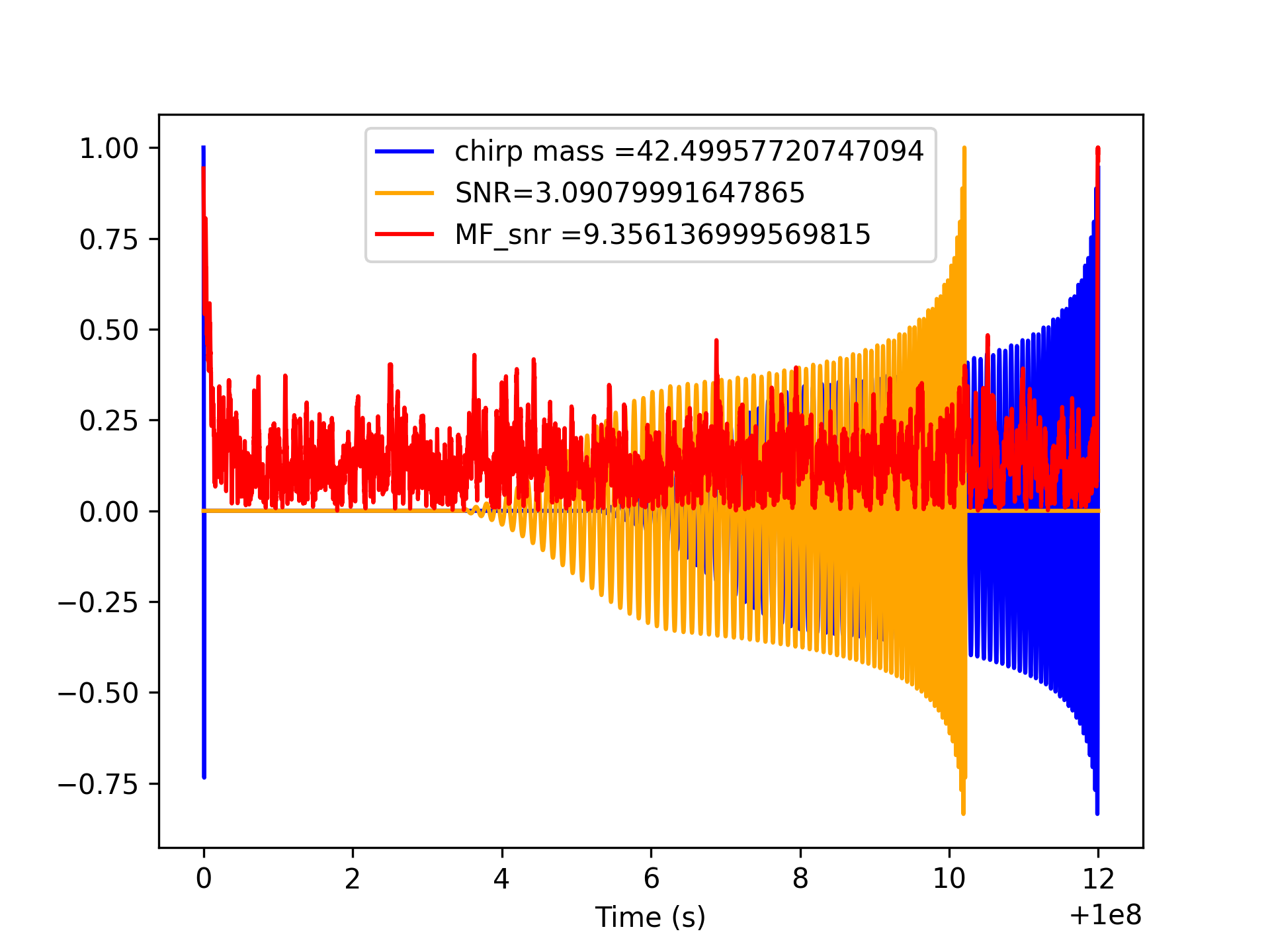 chirp mass =42.49957720747094
SNR=3.09079991647865
MF_snr =9.356136999569815

1.00
0.75
0.50
0.25
0.00
−0.25
−0.50
−0.75

0
2
4
6
8
10
12
Time (s)
+1e8